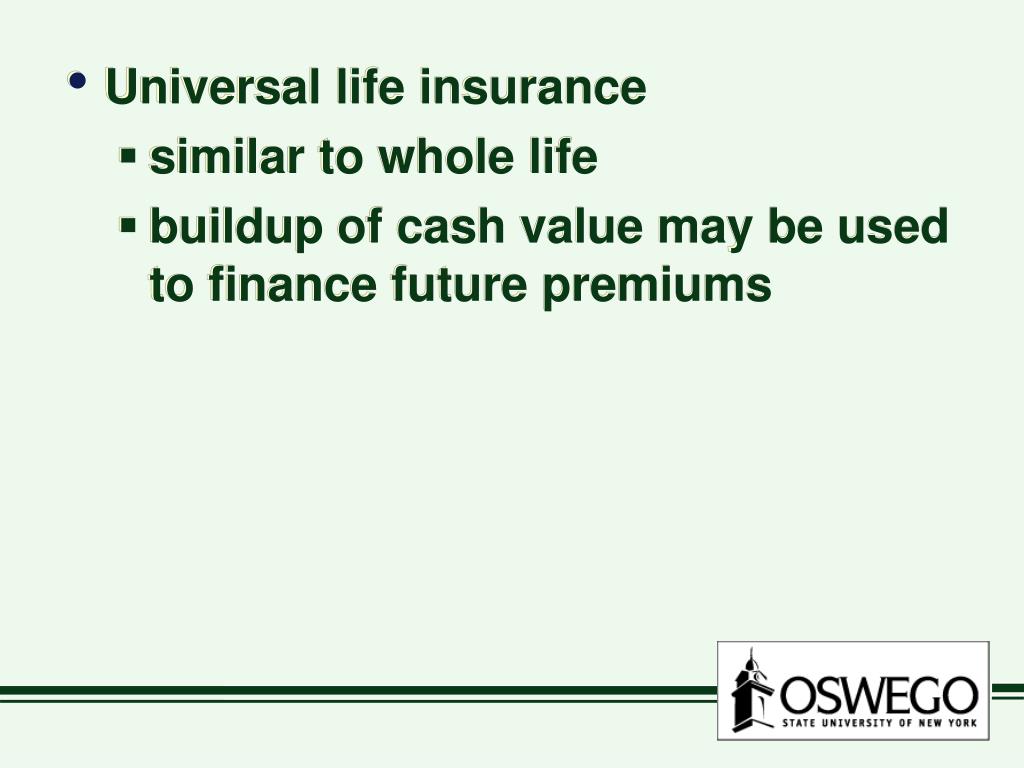 • Universal life insurance
▪ similar to whole life
▪ buildup of cash value may be used to finance future premiums

OSWEGO
STATE UNIVERSITY OF NEW YORK